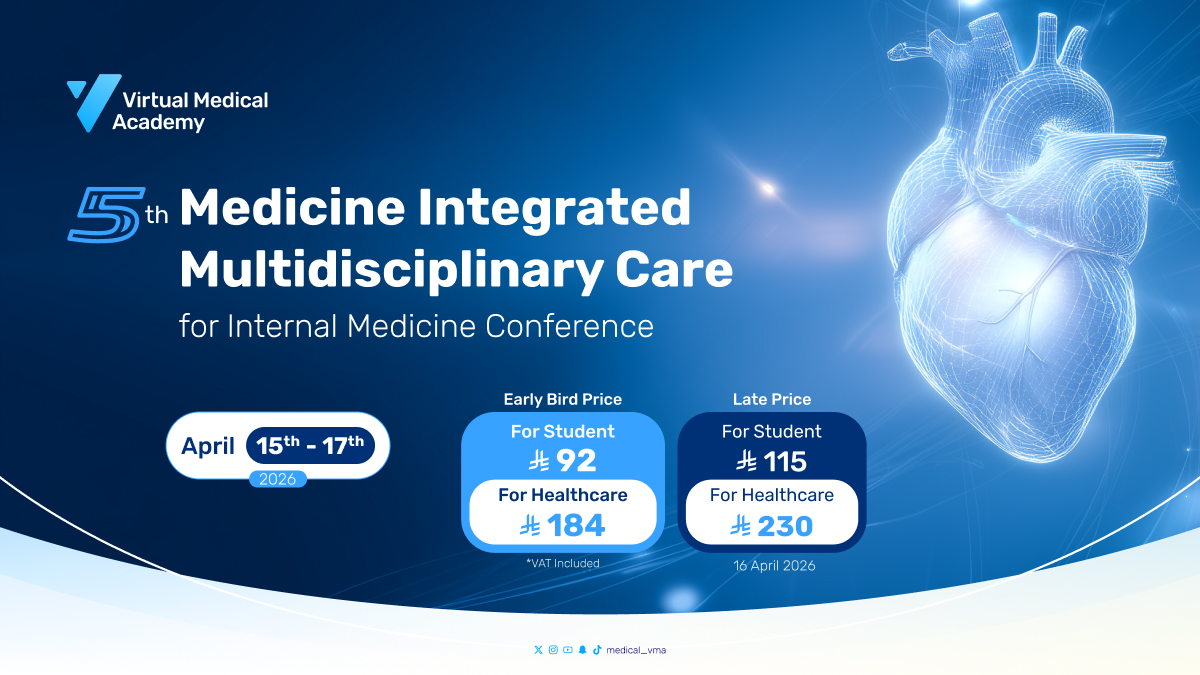 Virtual Medical Academy

5th Medicine Integrated Multidisciplinary Care
for Internal Medicine Conference

April 15th - 17th
2026

Early Bird Price
For Student
⃁ 92
For Healthcare
⃁ 184
*VAT Included

Late Price
For Student
⃁ 115
For Healthcare
⃁ 230
16 April 2026

medical_vma